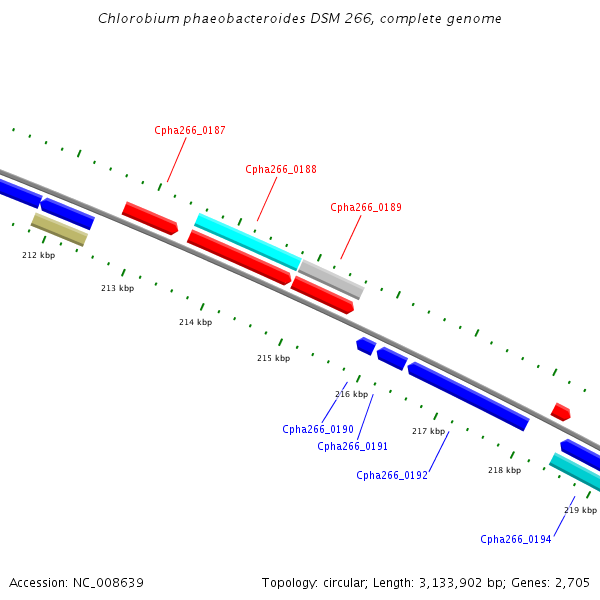 Chlorobium phaeobacteroides DSM 266, complete genome

Cpha266_0187

Cpha266_0188

Cpha266_0189

212 kbp

213 kbp

214 kbp

215 kbp

216 kbp

217 kbp

218 kbp

219 kbp

Cpha266_0190

Cpha266_0191

Cpha266_0192

Cpha266_0194

Accession: NC_008639

Topology: circular; Length: 3,133,902 bp; Genes: 2,705